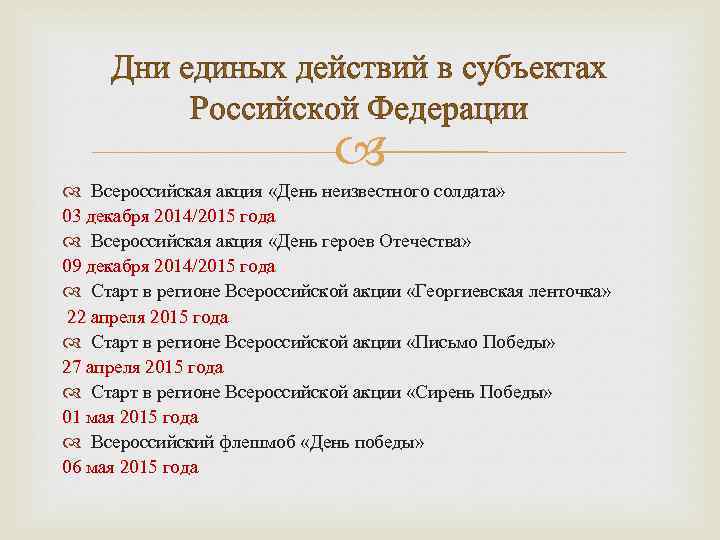 Дни единых действий в субъектах Российской Федерации

Всероссийская акция «День неизвестного солдата»
03 декабря 2014/2015 года
Всероссийская акция «День героев Отечества»
09 декабря 2014/2015 года
Старт в регионе Всероссийской акции «Георгиевская ленточка»
22 апреля 2015 года
Старт в регионе Всероссийской акции «Письмо Победы»
27 апреля 2015 года
Старт в регионе Всероссийской акции «Сирень Победы»
01 мая 2015 года
Всероссийский флешмоб «День победы»
06 мая 2015 года